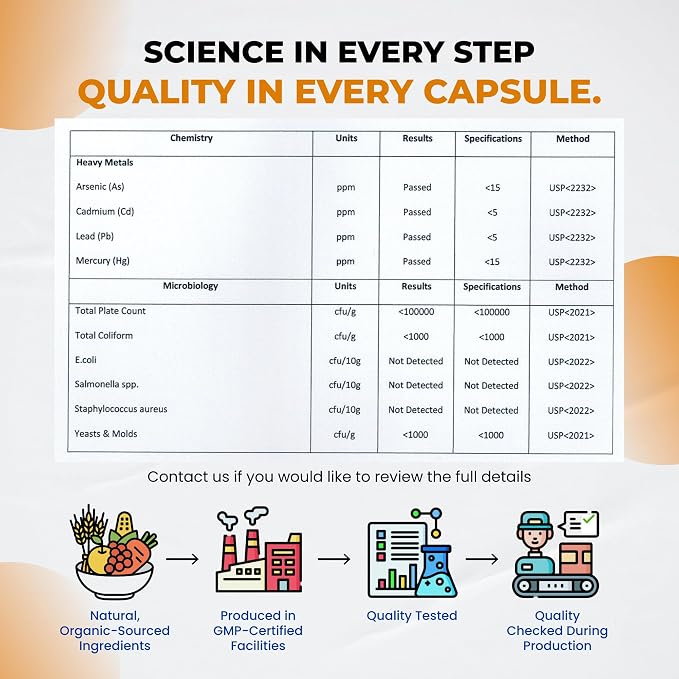 SCIENCE IN EVERY STEP
QUALITY IN EVERY CAPSULE.

| Chemistry | Units | Results | Specifications | Method |
|---|---|---|---|---|
| Heavy Metals | | | | |
| Arsenic (As) | ppm | Passed | <15 | USP<2232> |
| Cadmium (Cd) | ppm | Passed | <5 | USP<2232> |
| Lead (Pb) | ppm | Passed | <5 | USP<2232> |
| Mercury (Hg) | ppm | Passed | <15 | USP<2232> |
| Microbiology | Units | Results | Specifications | Method |
| Total Plate Count | cfu/g | <100000 | <100000 | USP<2021> |
| Total Coliform | cfu/g | <1000 | <1000 | USP<2021> |
| E.coli | cfu/10g | Not Detected | Not Detected | USP<2022> |
| Salmonella spp. | cfu/10g | Not Detected | Not Detected | USP<2022> |
| Staphylococcus aureus | cfu/10g | Not Detected | Not Detected | USP<2022> |
| Yeasts & Molds | cfu/g | <1000 | <1000 | USP<2021> |

Contact us if you would like to review the full details

Natural, Organic-Sourced Ingredients

Produced in GMP-Certified Facilities

Quality Tested

Quality Checked During Production